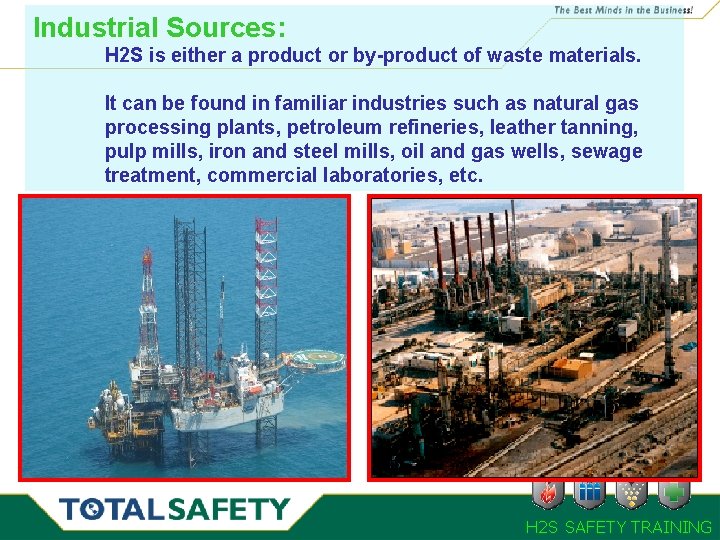 The Best Minds in the Business!

Industrial Sources:

H2S is either a product or by-product of waste materials.

It can be found in familiar industries such as natural gas processing plants, petroleum refineries, leather tanning, pulp mills, iron and steel mills, oil and gas wells, sewage treatment, commercial laboratories, etc.

TOTALSAFETY

H2S SAFETY TRAINING